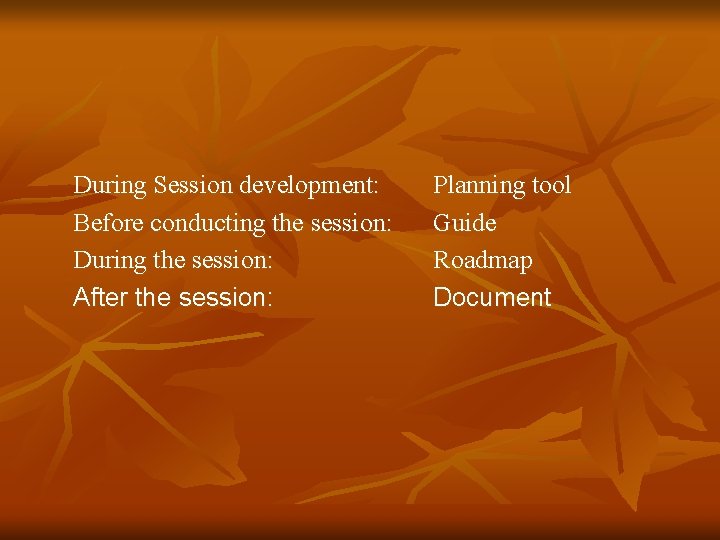 During Session development: Planning tool
Before conducting the session: Guide
During the session: Roadmap
After the session: Document